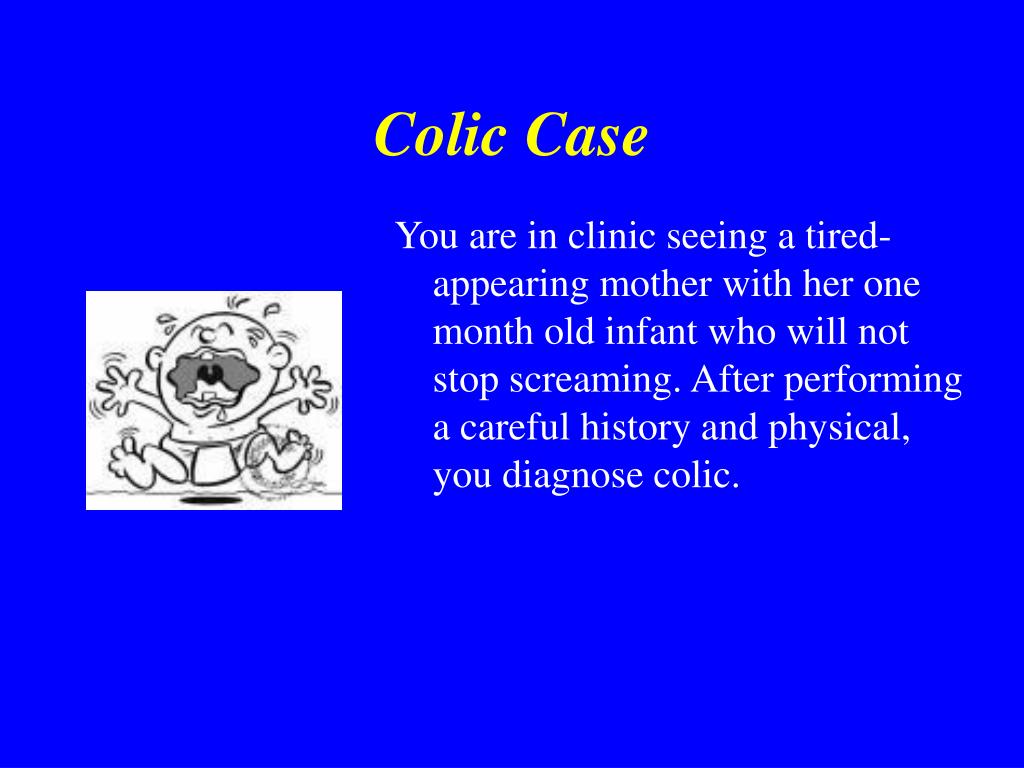 Colic Case

You are in clinic seeing a tired-appearing mother with her one month old infant who will not stop screaming. After performing a careful history and physical, you diagnose colic.